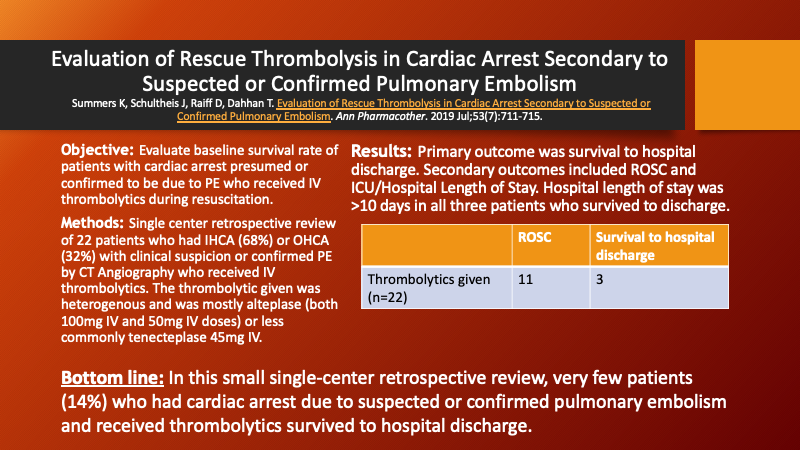 Evaluation of Rescue Thrombolysis in Cardiac Arrest Secondary to Suspected or Confirmed Pulmonary Embolism

Summers K, Schultheis J, Raiff D, Dahhan T. Evaluation of Rescue Thrombolysis in Cardiac Arrest Secondary to Suspected or Confirmed Pulmonary Embolism. Ann Pharmacother. 2019 Jul;53(7):711-715.

Objective: Evaluate baseline survival rate of patients with cardiac arrest presumed or confirmed to be due to PE who received IV thrombolytics during resuscitation.

Methods: Single center retrospective review of 22 patients who had IHCA (68%) or OHCA (32%) with clinical suspicion or confirmed PE by CT Angiography who received IV thrombolytics. The thrombolytic given was heterogenous and was mostly alteplase (both 100mg IV and 50mg IV doses) or less commonly tenecteplase 45mg IV.

Results: Primary outcome was survival to hospital discharge. Secondary outcomes included ROSC and ICU/Hospital Length of Stay. Hospital length of stay was >10 days in all three patients who survived to discharge.

| | ROSC | Survival to hospital discharge |
|---|---|---|
| Thrombolytics given (n=22) | 11 | 3 |

Bottom line: In this small single-center retrospective review, very few patients (14%) who had cardiac arrest due to suspected or confirmed pulmonary embolism and received thrombolytics survived to hospital discharge.